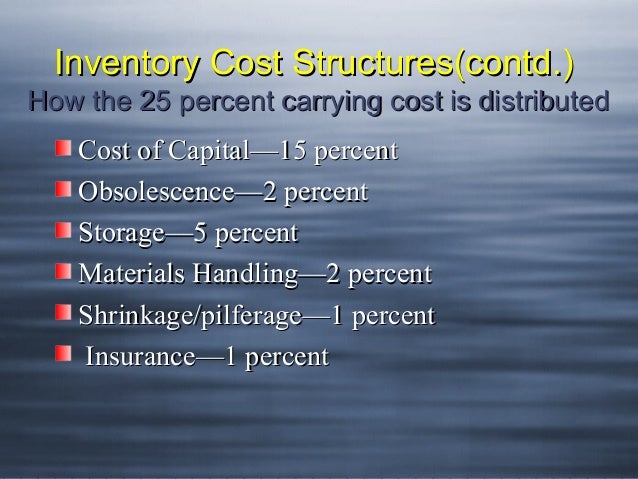 Inventory Cost Structures(contd.)
How the 25 percent carrying cost is distributed

Cost of Capital—15 percent
Obsolescence—2 percent
Storage—5 percent
Materials Handling—2 percent
Shrinkage/pilferage—1 percent
Insurance—1 percent